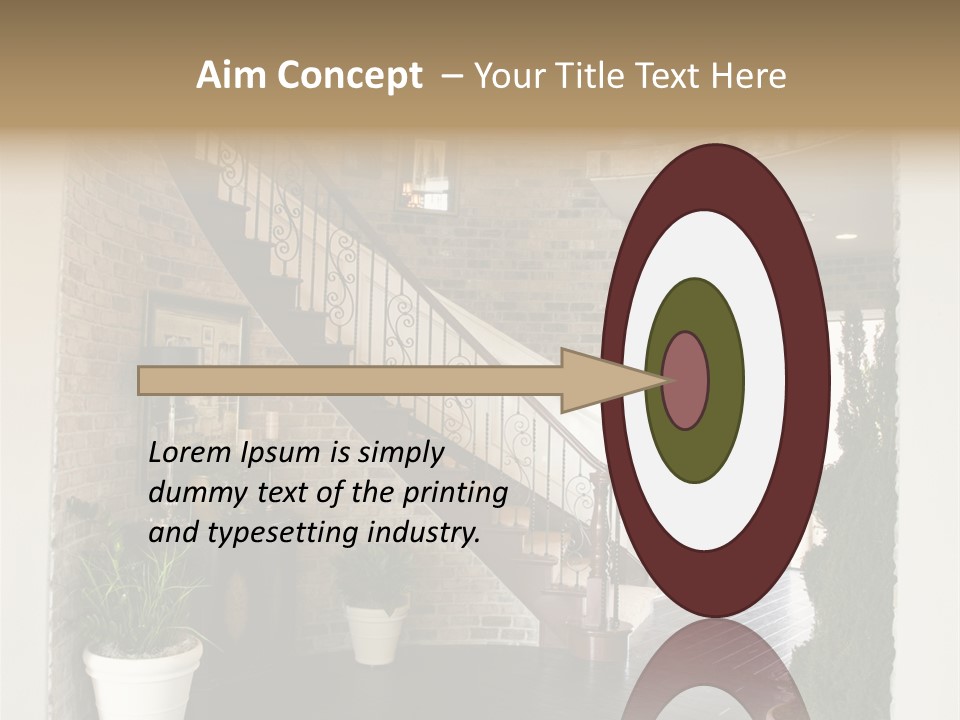 Aim Concept – Your Title Text Here

Lorem Ipsum is simply dummy text of the printing and typesetting industry.